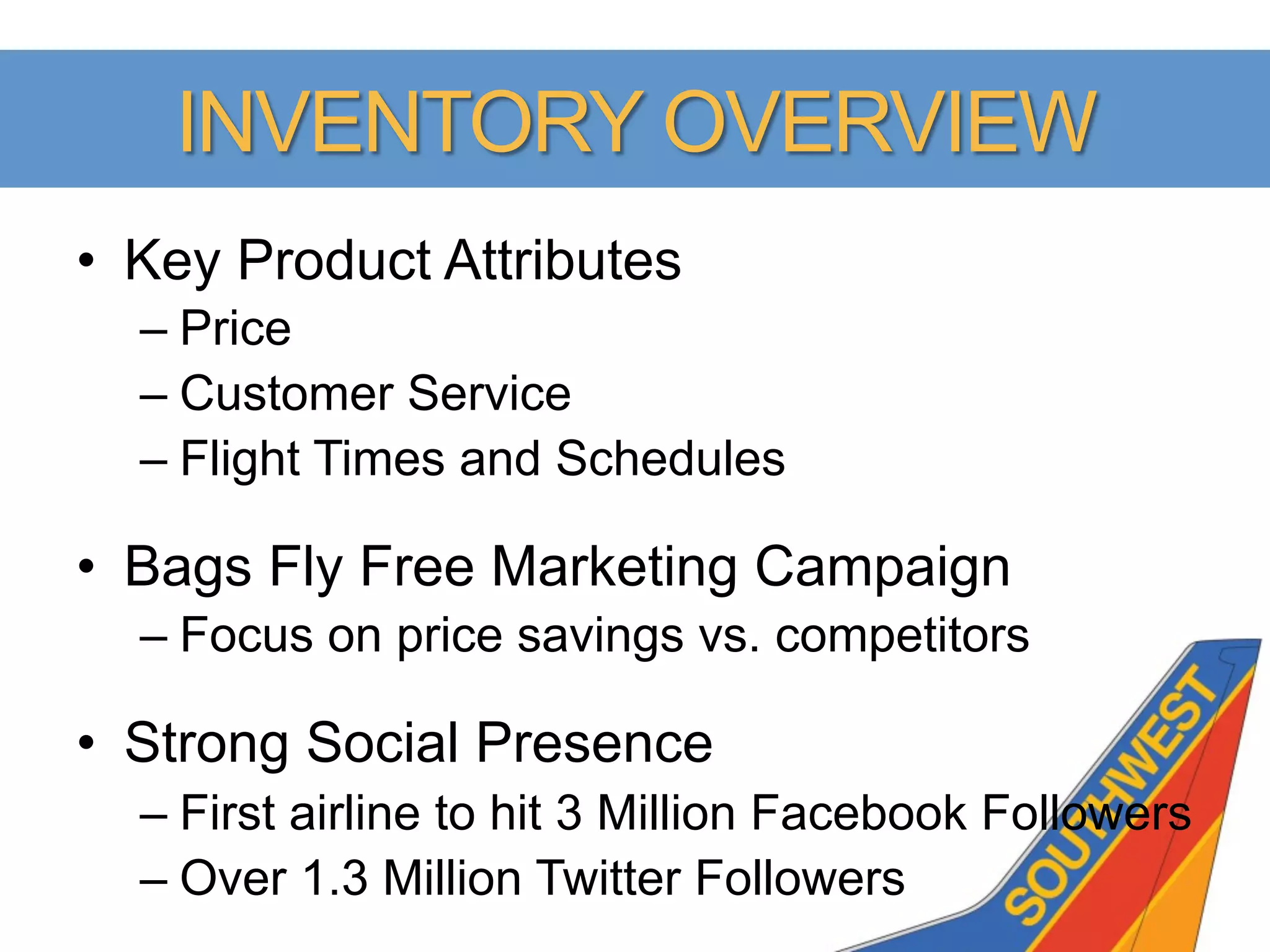 INVENTORY OVERVIEW

• Key Product Attributes
– Price
– Customer Service
– Flight Times and Schedules

• Bags Fly Free Marketing Campaign
– Focus on price savings vs. competitors

• Strong Social Presence
– First airline to hit 3 Million Facebook Followers
– Over 1.3 Million Twitter Followers

SOUTHWEST